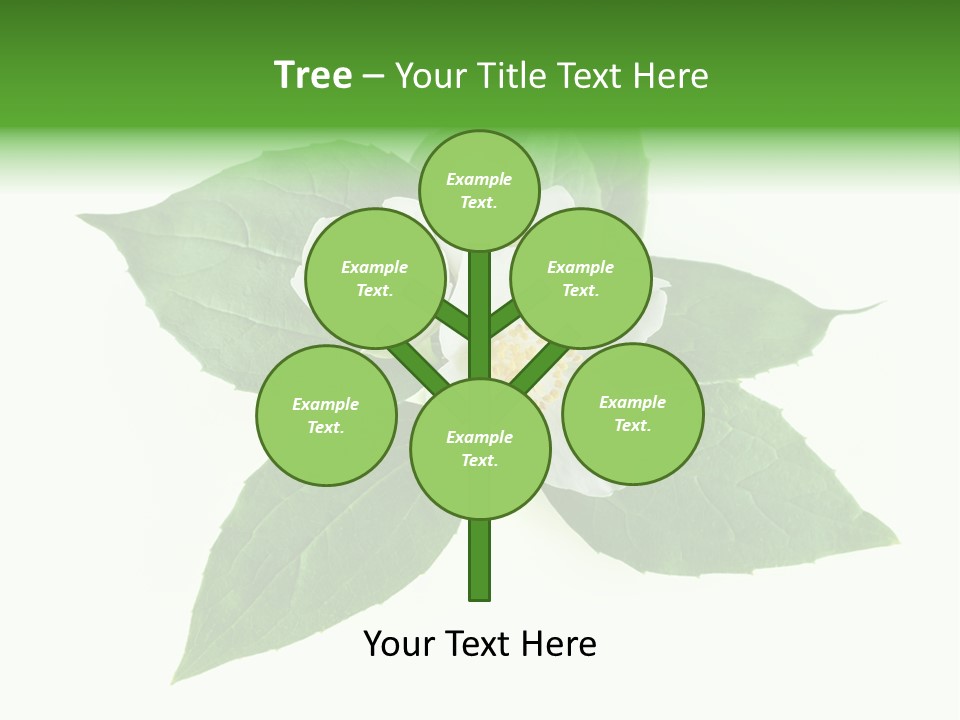 Tree – Your Title Text Here

Example Text.

Example Text.

Example Text.

Example Text.

Example Text.

Example Text.

Your Text Here